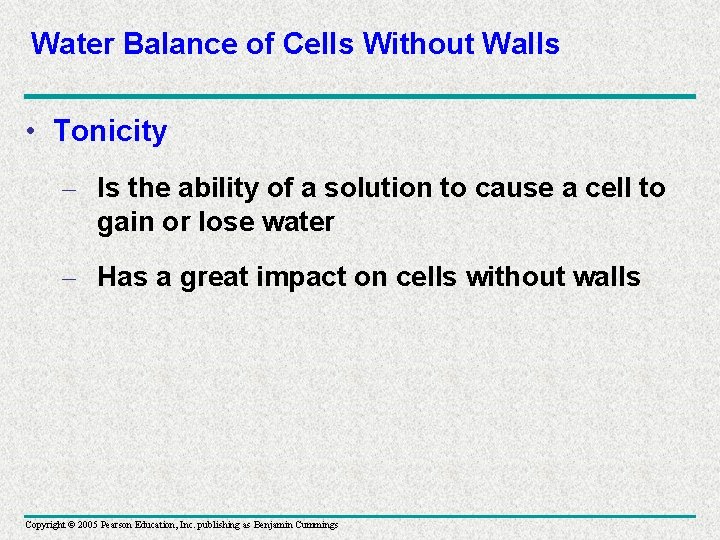 Water Balance of Cells Without Walls

• Tonicity

– Is the ability of a solution to cause a cell to gain or lose water

– Has a great impact on cells without walls

Copyright © 2005 Pearson Education, Inc. publishing as Benjamin Cummings